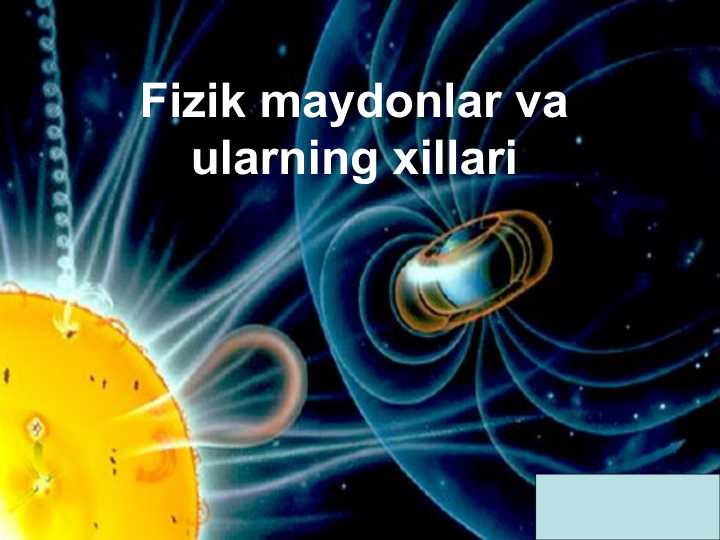 Fizik maydonlar va ularning xillari